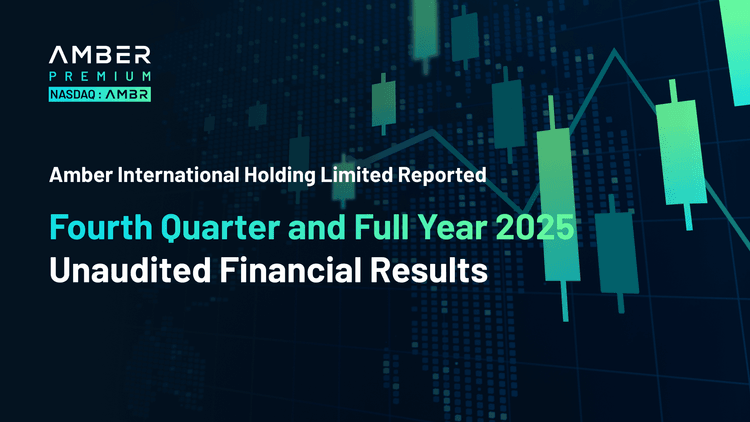 AMBER
PREMIUM
NASDAQ : AMBR

Amber International Holding Limited Reported

Fourth Quarter and Full Year 2025
Unaudited Financial Results